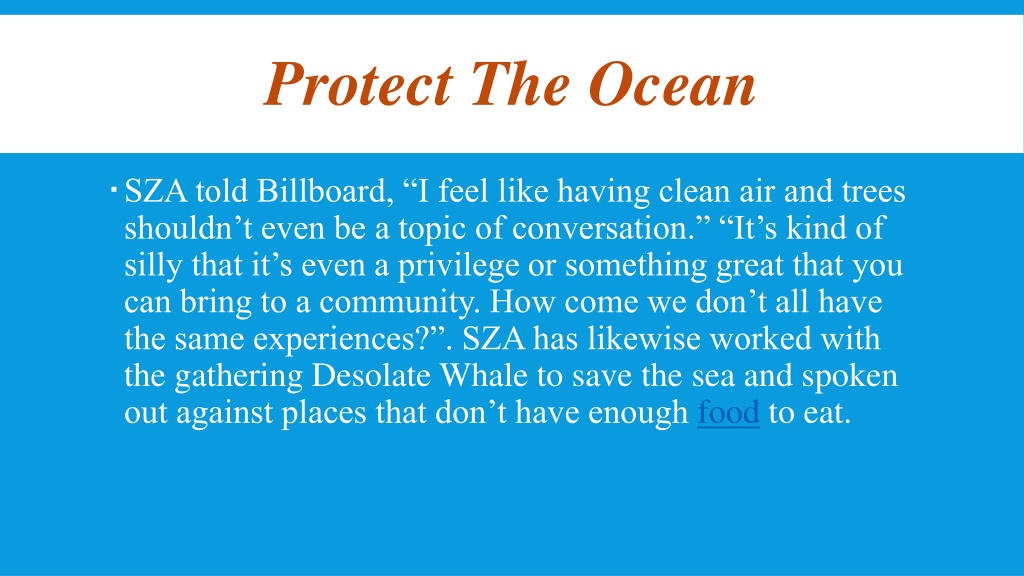 Protect The Ocean

▪ SZA told Billboard, “I feel like having clean air and trees shouldn’t even be a topic of conversation.” “It’s kind of silly that it’s even a privilege or something great that you can bring to a community. How come we don’t all have the same experiences?”. SZA has likewise worked with the gathering Desolate Whale to save the sea and spoken out against places that don’t have enough food to eat.